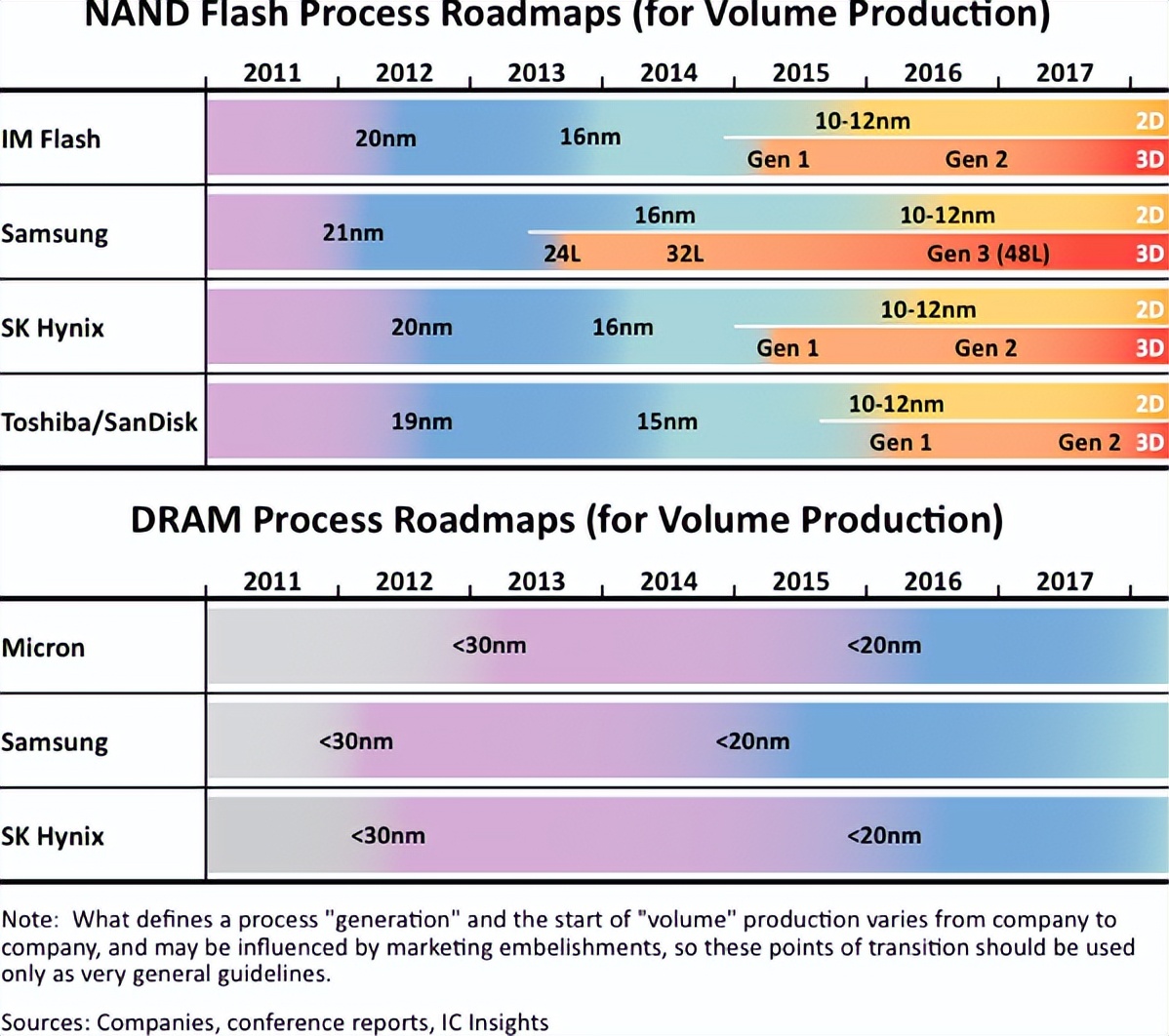 NAND Flash Process Roadmaps (for Volume Production)

2011 2012 2013 2014 2015 2016 2017

IM Flash 20nm 16nm 10-12nm 2D Gen 1 Gen 2 3D

Samsung 21nm 16nm 10-12nm 2D 24L 32L Gen 3 (48L) 3D

SK Hynix 20nm 16nm 10-12nm 2D Gen 1 Gen 2 3D

Toshiba/SanDisk 19nm 15nm 10-12nm 2D Gen 1 Gen 2 3D

DRAM Process Roadmaps (for Volume Production)

2011 2012 2013 2014 2015 2016 2017

Micron <30nm <20nm

Samsung <30nm <20nm

SK Hynix <30nm <20nm

Note: What defines a process "generation" and the start of "volume" production varies from company to company, and may be influenced by marketing embelishments, so these points of transition should be used only as very general guidelines.

Sources: Companies, conference reports, IC Insights